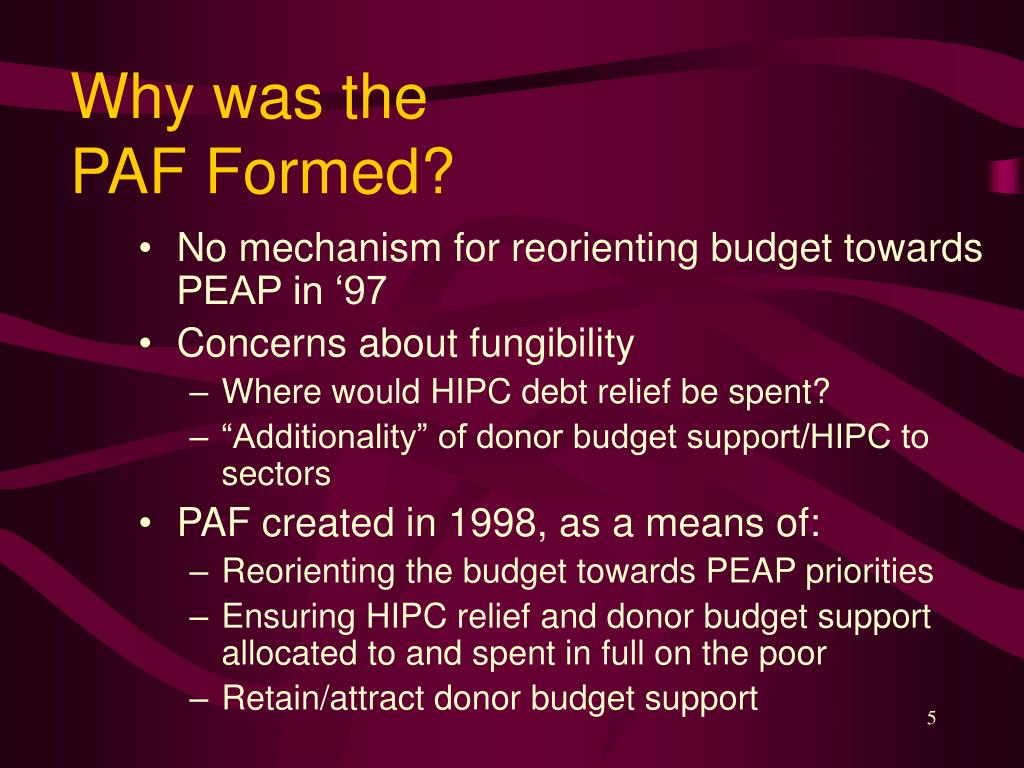 Why was the
PAF Formed?

• No mechanism for reorienting budget towards PEAP in ‘97
• Concerns about fungibility
– Where would HIPC debt relief be spent?
– “Additionality” of donor budget support/HIPC to sectors
• PAF created in 1998, as a means of:
– Reorienting the budget towards PEAP priorities
– Ensuring HIPC relief and donor budget support allocated to and spent in full on the poor
– Retain/attract donor budget support

5